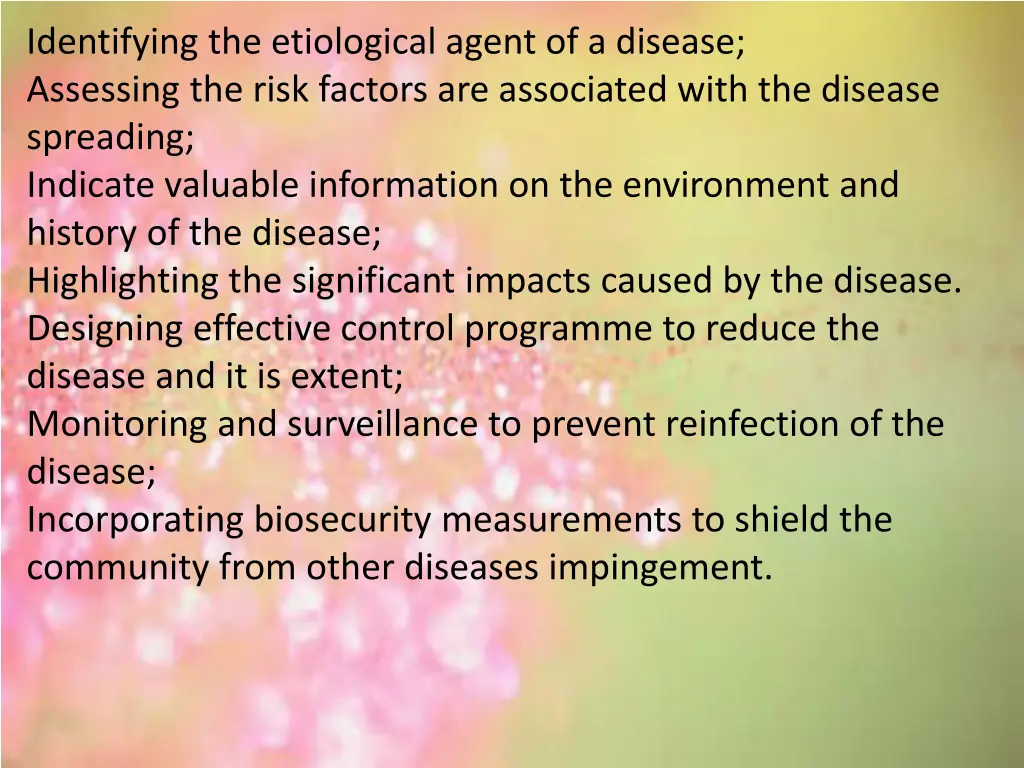 Identifying the etiological agent of a disease;
Assessing the risk factors are associated with the disease spreading;
Indicate valuable information on the environment and history of the disease;
Highlighting the significant impacts caused by the disease.
Designing effective control programme to reduce the disease and it is extent;
Monitoring and surveillance to prevent reinfection of the disease;
Incorporating biosecurity measurements to shield the community from other diseases impingement.